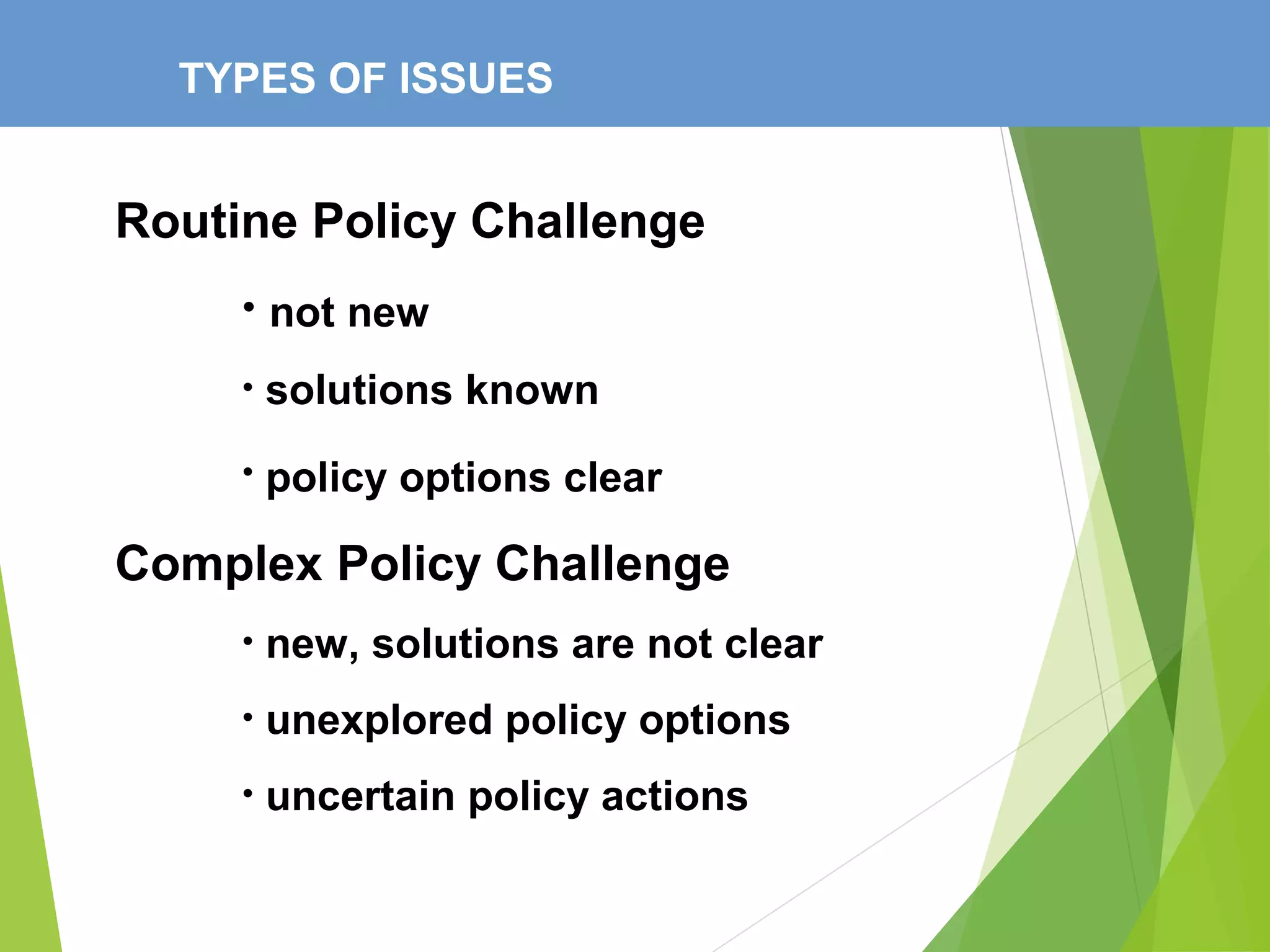 TYPES OF ISSUES

Routine Policy Challenge

• not new

• solutions known

• policy options clear

Complex Policy Challenge

• new, solutions are not clear

• unexplored policy options

• uncertain policy actions